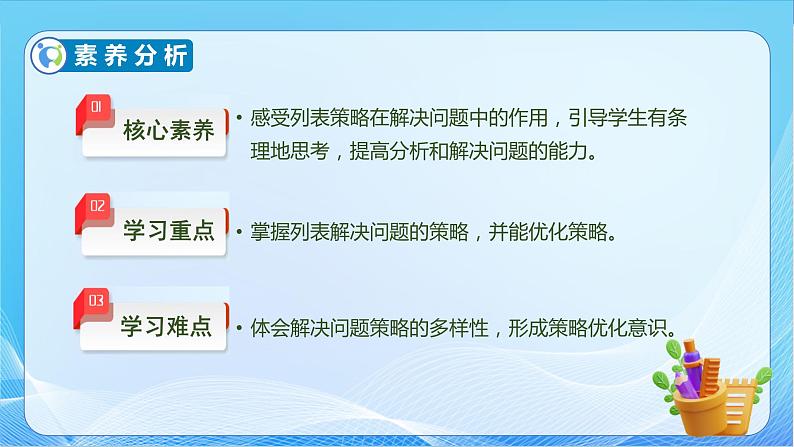 素养分析

01
核心素养

• 感受列表策略在解决问题中的作用，引导学生有条理地思考，提高分析和解决问题的能力。

02
学习重点

• 掌握列表解决问题的策略，并能优化策略。

03
学习难点

• 体会解决问题策略的多样性，形成策略优化意识。